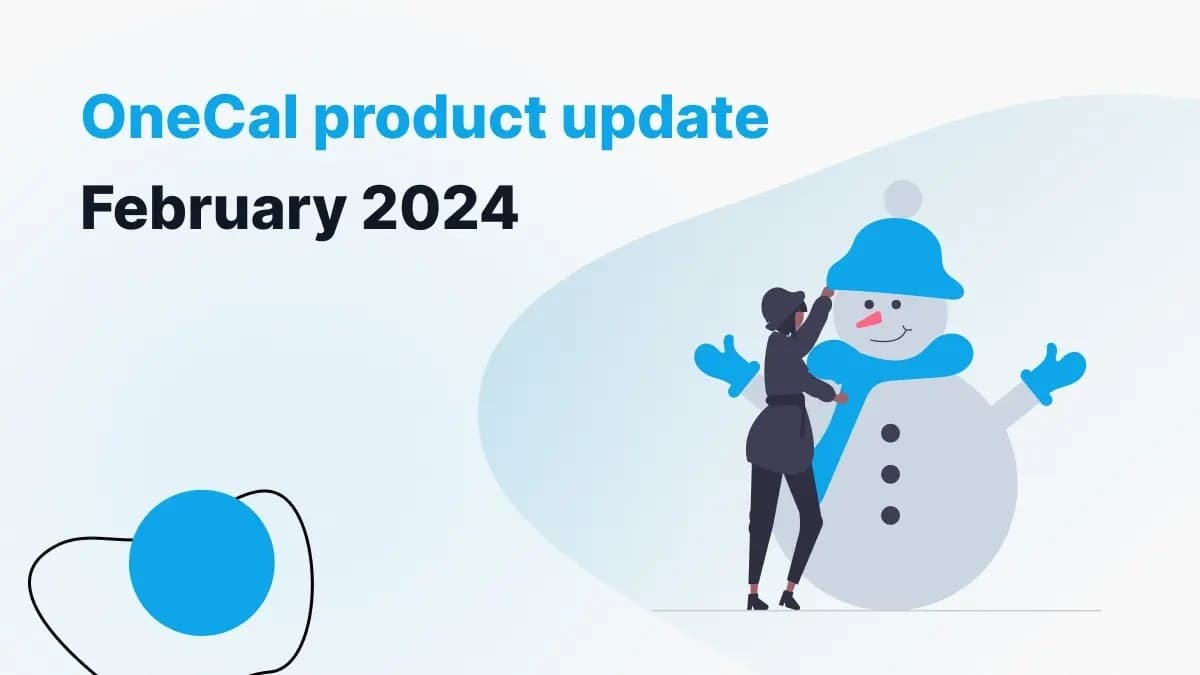 OneCal product update
February 2024